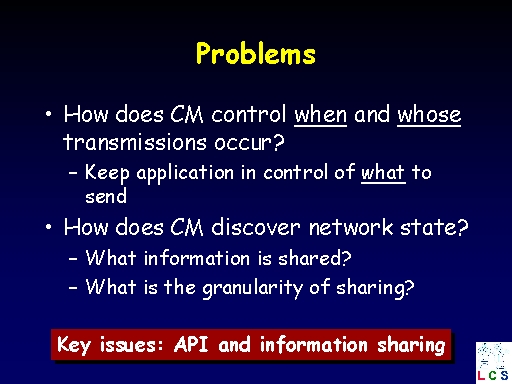 Problems

• How does CM control when and whose transmissions occur?
  – Keep application in control of what to send
• How does CM discover network state?
  – What information is shared?
  – What is the granularity of sharing?

Key issues: API and information sharing

LCS